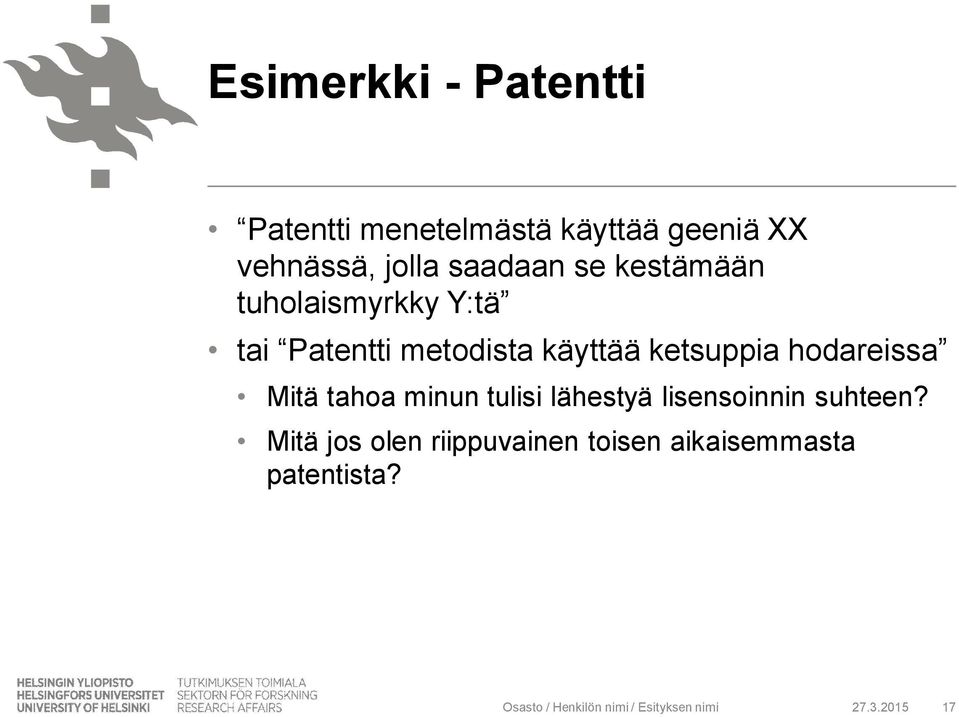 Esimerkki - Patentti

• “Patentti menetelmästä käyttää geeniä XX vehnässä, jolla saadaan se kestämään tuholaismyrkky Y:tä”

• tai “Patentti metodista käyttää ketsuppia hodareissa”

• Mitä tahoa minun tulisi lähestyä lisensoinnin suhteen?

• Mitä jos olen riippuvainen toisen aikaisemmasta patentista?

HELSINGIN YLIOPISTO
HELSINGFORS UNIVERSITET
UNIVERSITY OF HELSINKI

TUTKIMUKSEN TOIMIALA
SEKTORN FÖR FORSKNING
RESEARCH AFFAIRS

Osasto / Henkilön nimi / Esityksen nimi

27.3.2015

17